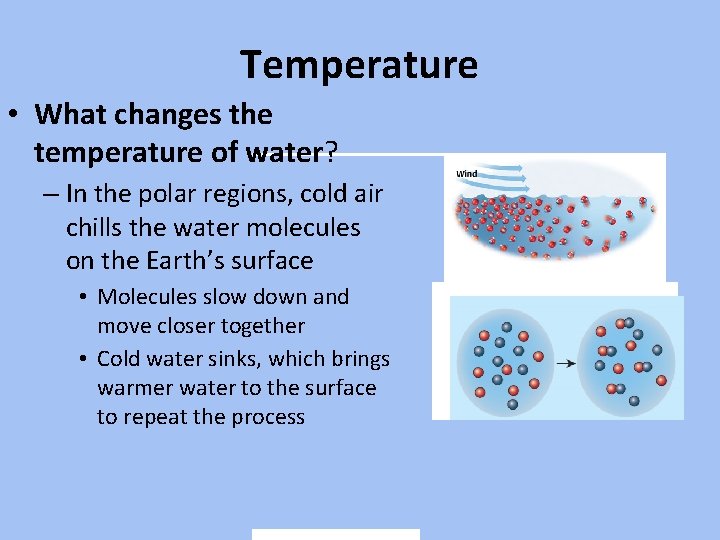 Temperature

• What changes the temperature of water?

– In the polar regions, cold air chills the water molecules on the Earth's surface

• Molecules slow down and move closer together

• Cold water sinks, which brings warmer water to the surface to repeat the process

Wind